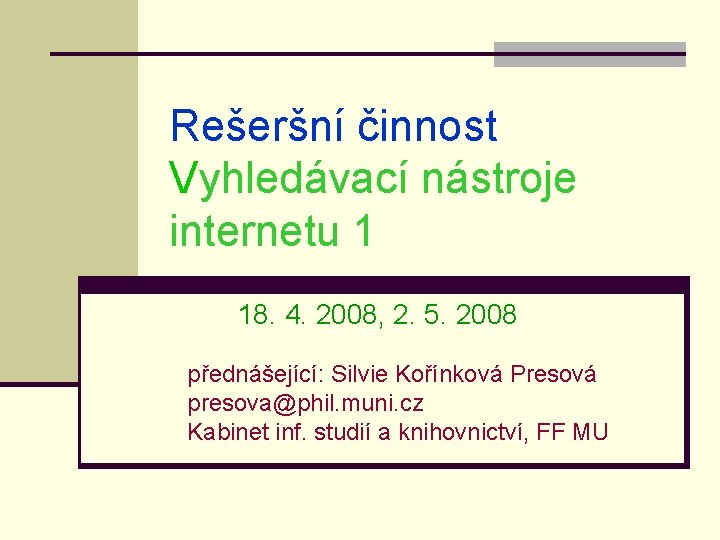 Rešeršní činnost
Vyhledávací nástroje internetu 1

18. 4. 2008, 2. 5. 2008

přednášející: Silvie Kořínková Presová
presova@phil.muni.cz
Kabinet inf. studií a knihovnictví, FF MU